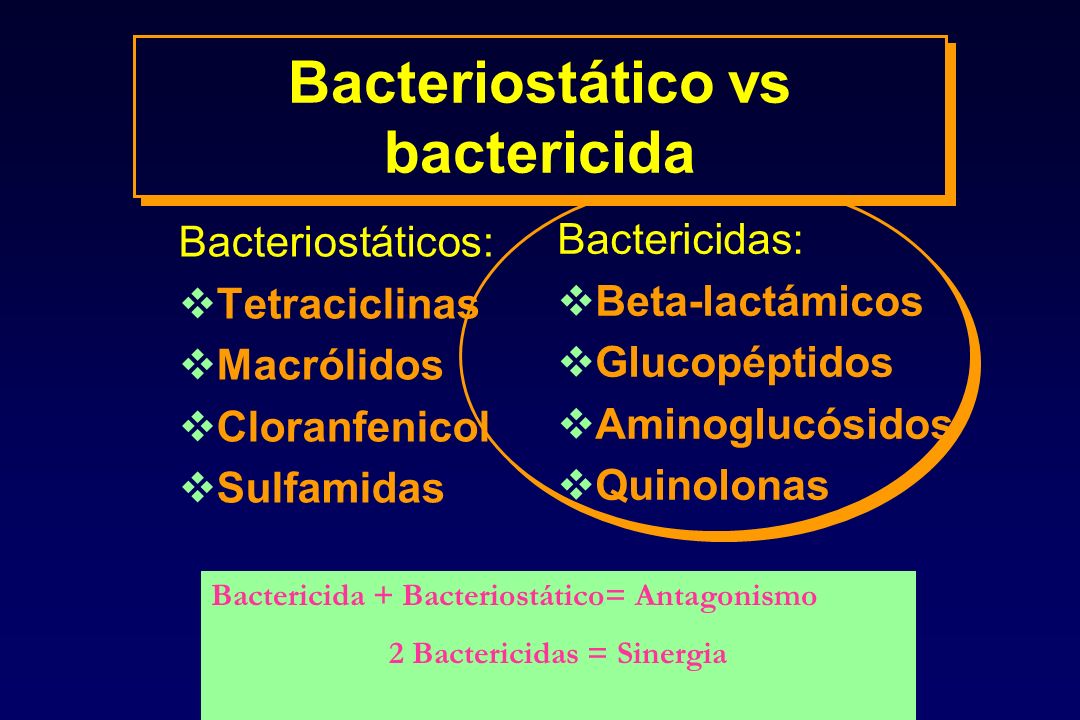 Bacteriostático vs bactericida

Bacteriostáticos:
❖Tetraciclinas
❖Macrólidos
❖Cloranfenicol
❖Sulfamidas

Bactericidas:
❖Beta-lactámicos
❖Glucopéptidos
❖Aminoglucósidos
❖Quinolonas

Bactericida + Bacteriostático= Antagonismo

2 Bactericidas = Sinergia